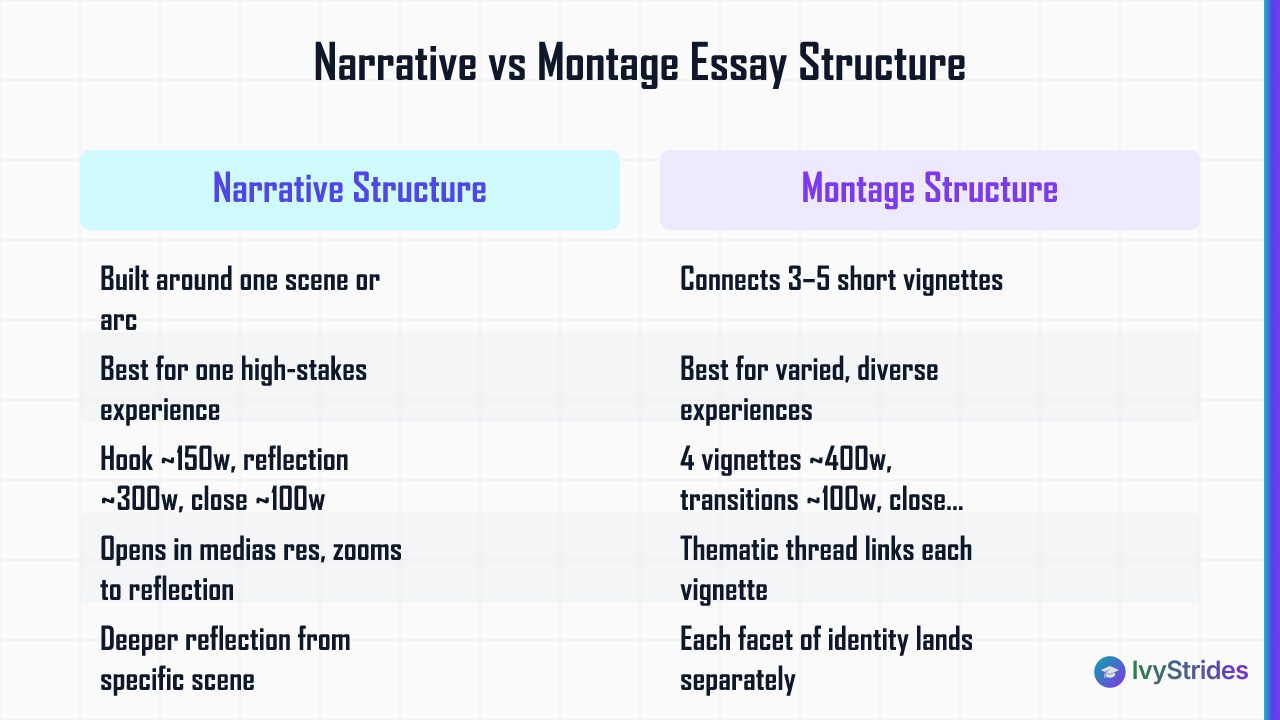 Narrative vs Montage Essay Structure

| Narrative Structure | Montage Structure |
|---|---|
| Built around one scene or arc | Connects 3–5 short vignettes |
| Best for one high-stakes experience | Best for varied, diverse experiences |
| Hook ~150w, reflection ~300w, close ~100w | 4 vignettes ~400w, transitions ~100w, close... |
| Opens in medias res, zooms to reflection | Thematic thread links each vignette |
| Deeper reflection from specific scene | Each facet of identity lands separately |

IvyStrides